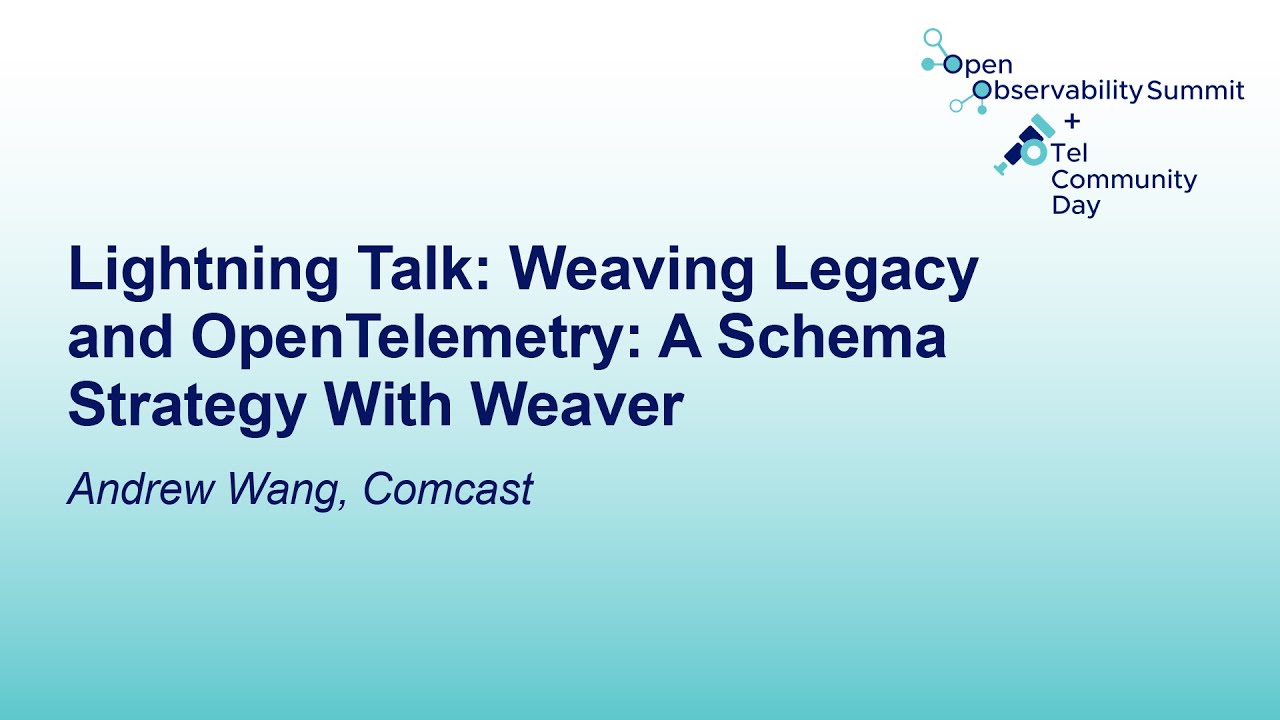 Open Observability Summit + OTel Community Day

Lightning Talk: Weaving Legacy and OpenTelemetry: A Schema Strategy With Weaver

Andrew Wang, Comcast